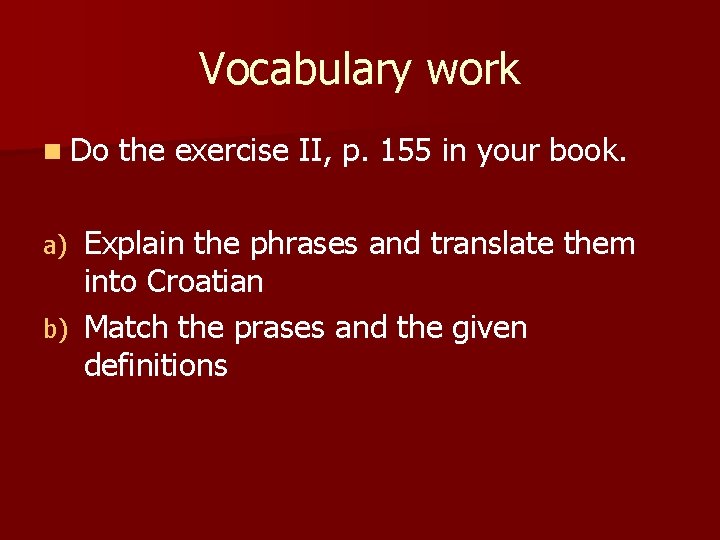 Vocabulary work

Do the exercise II, p. 155 in your book.

a) Explain the phrases and translate them into Croatian
b) Match the prases and the given definitions